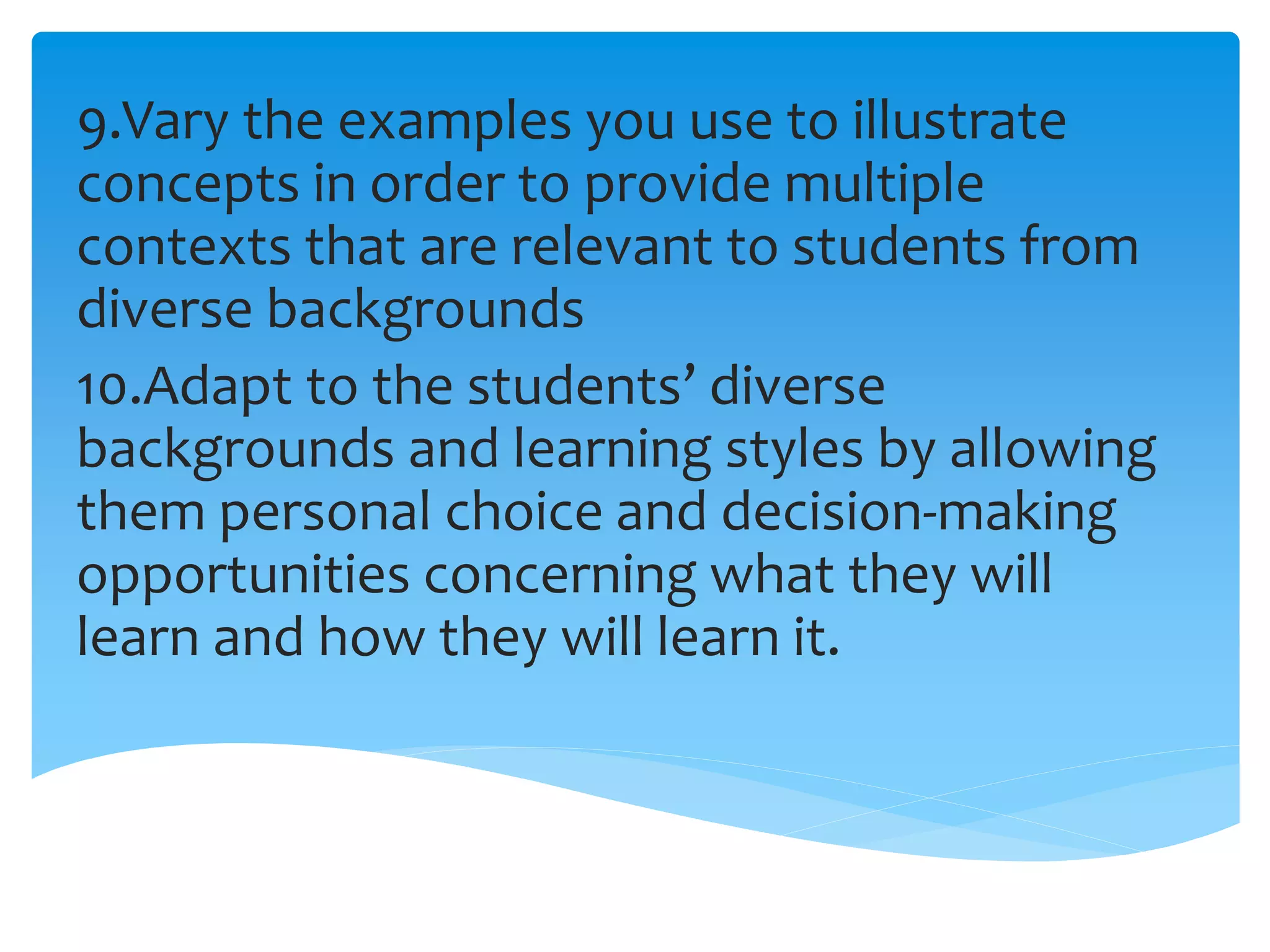 9.Vary the examples you use to illustrate concepts in order to provide multiple contexts that are relevant to students from diverse backgrounds

10.Adapt to the students’ diverse backgrounds and learning styles by allowing them personal choice and decision-making opportunities concerning what they will learn and how they will learn it.